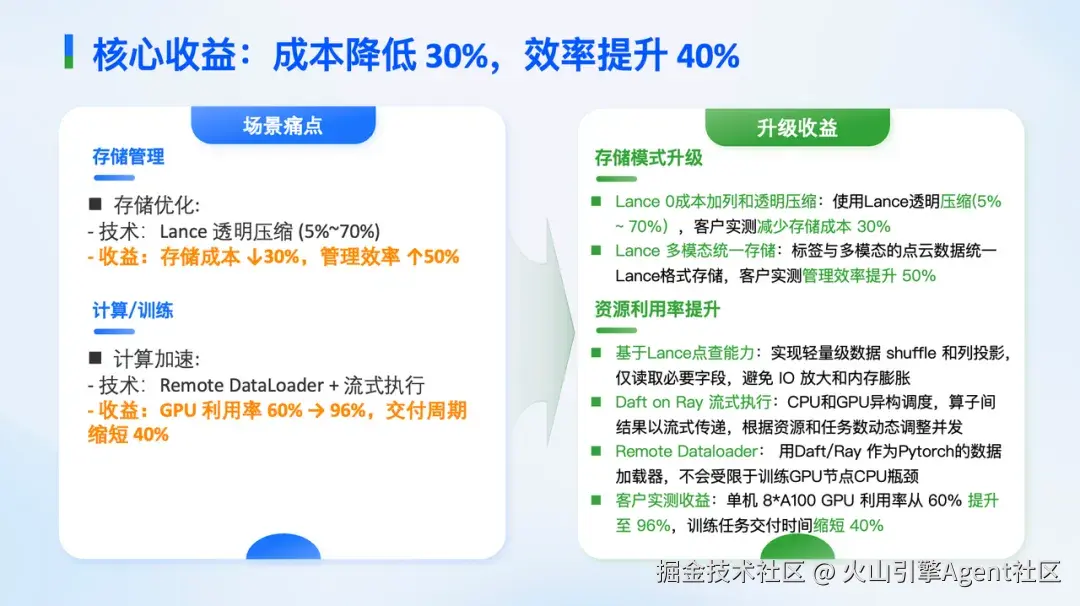 核心收益：成本降低 30%，效率提升 40%

场景痛点

存储管理

■ 存储优化:
- 技术：Lance 透明压缩 (5%~70%)
- 收益：存储成本 ↓30%，管理效率 ↑50%

计算/训练

■ 计算加速:
- 技术：Remote DataLoader + 流式执行
- 收益：GPU 利用率 60% → 96%，交付周期缩短 40%

升级收益

存储模式升级

■ Lance 0成本加列和透明压缩：使用Lance透明压缩(5% ~ 70%)，客户实测减少存储成本 30%
■ Lance 多模态统一存储：标签与多模态的点云数据统一Lance格式存储，客户实测管理效率提升 50%

资源利用率提升

■ 基于Lance点查能力：实现轻量级数据 shuffle 和列投影，仅读取必要字段，避免 IO 放大和内存膨胀
■ Daft on Ray 流式执行：CPU和GPU异构调度，算子间结果以流式传递，根据资源和任务数动态调整并发
■ Remote Dataloader： 用Daft/Ray 作为Pytorch的数据加载器，不会受限于训练GPU节点CPU瓶颈
■ 客户实测收益：单机 8*A100 GPU 利用率从 60% 提升至 96%，训练任务交付时间缩短 40%

掘金技术社区 @ 火山引擎Agent社区